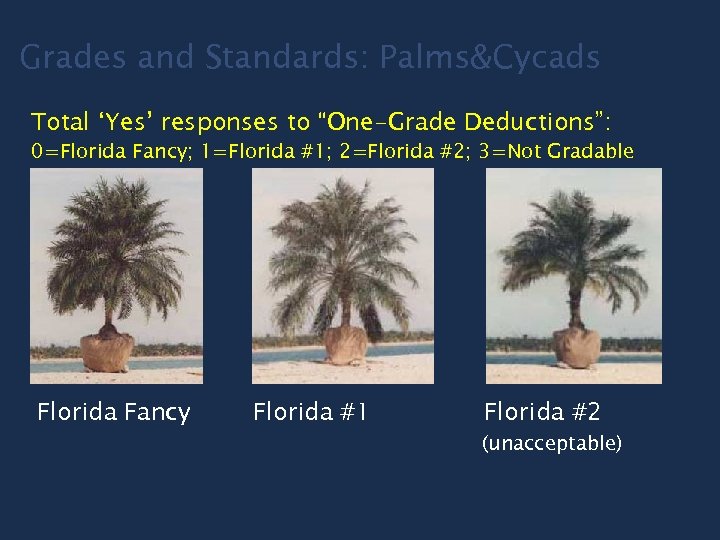 Grades and Standards: Palms&Cycads

Total 'Yes' responses to "One-Grade Deductions": 0=Florida Fancy; 1=Florida #1; 2=Florida #2; 3=Not Gradable

Florida Fancy

Florida #1

Florida #2 (unacceptable)